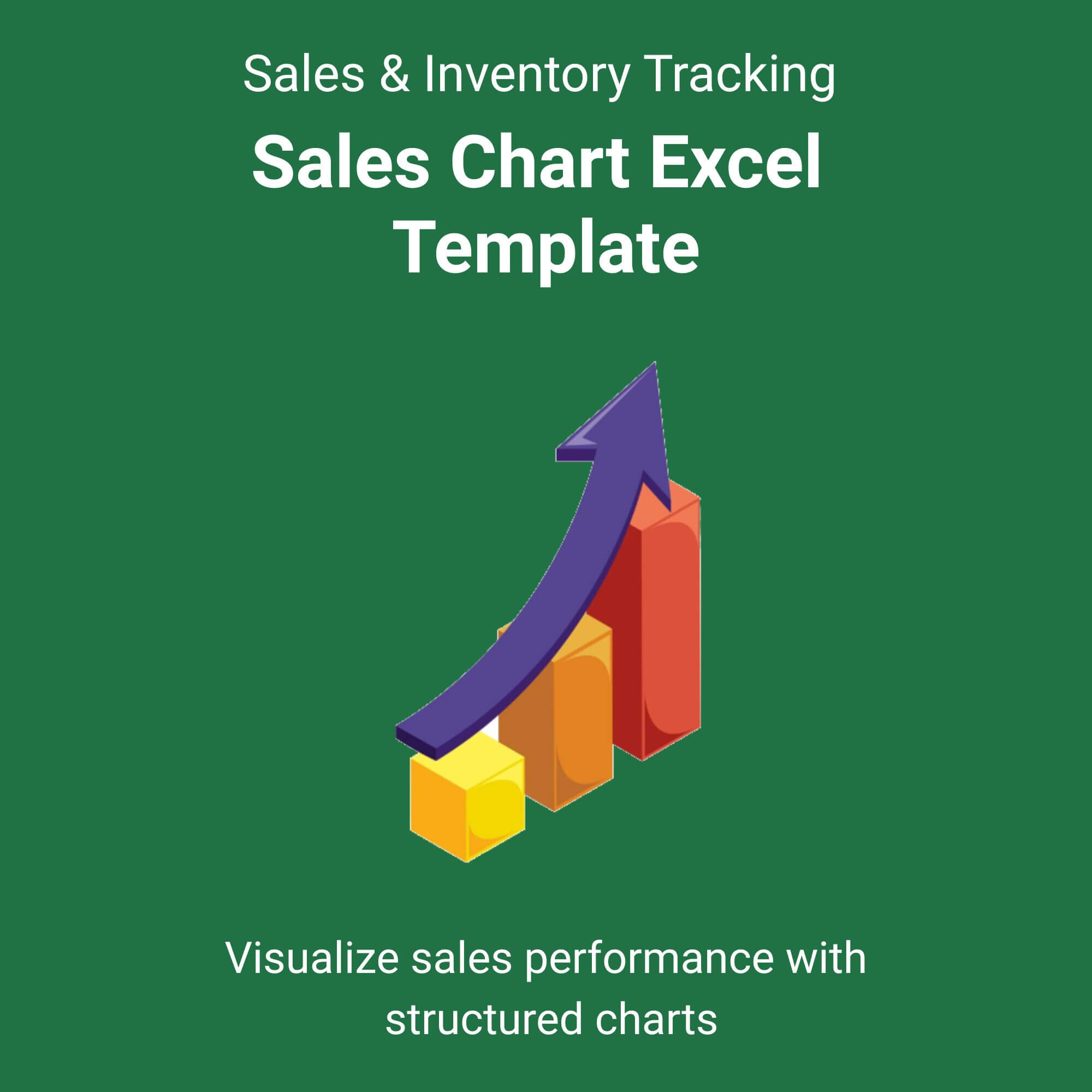 Sales & Inventory Tracking

Sales Chart Excel Template

Visualize sales performance with structured charts